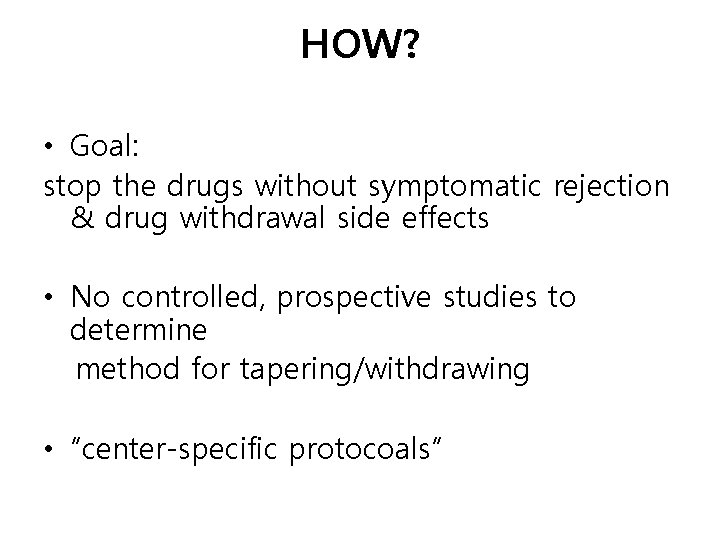 HOW?

• Goal:
stop the drugs without symptomatic rejection & drug withdrawal side effects

• No controlled, prospective studies to determine
method for tapering/withdrawing

• "center-specific protocoals"